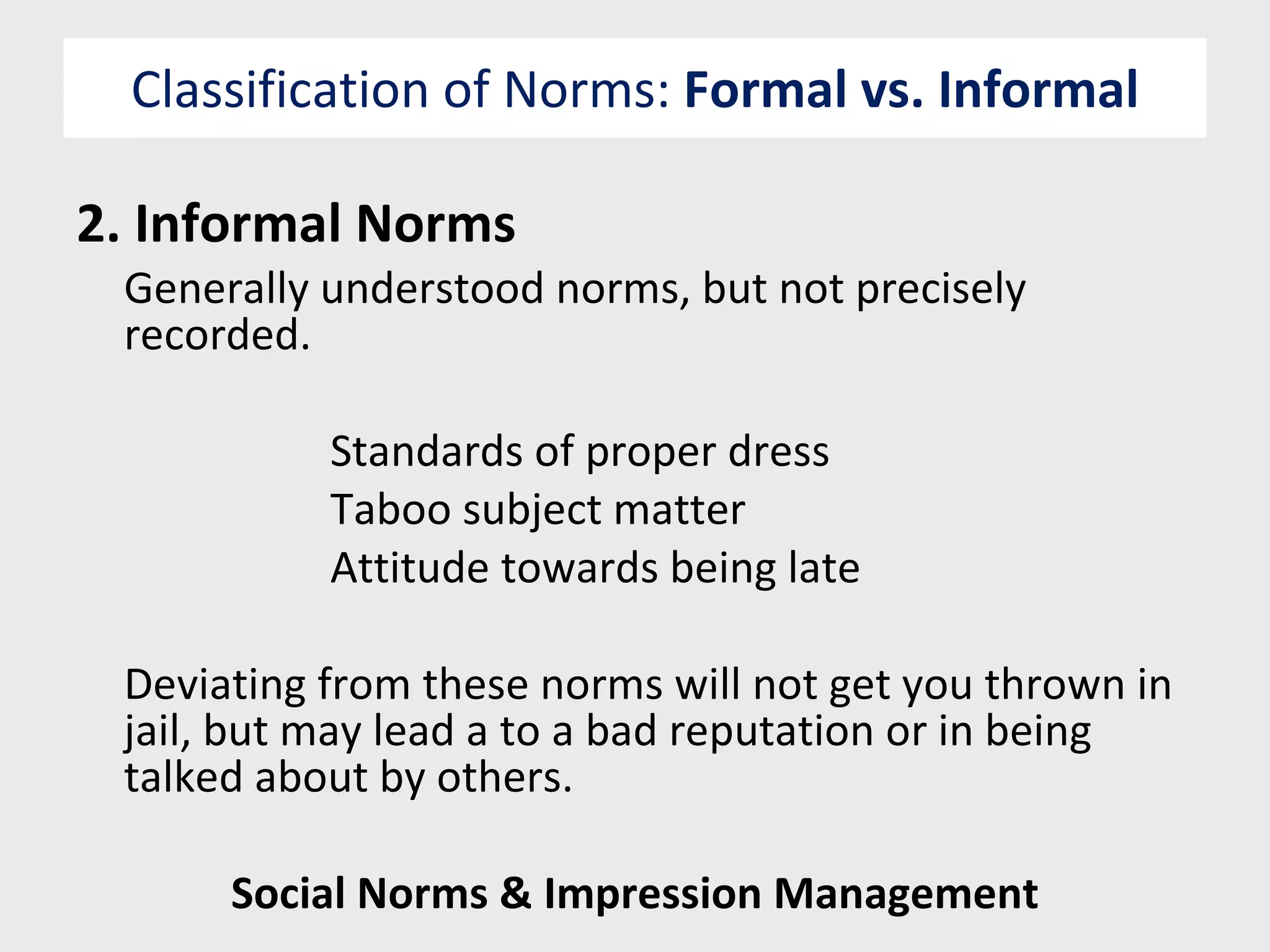 Classification of Norms: Formal vs. Informal

2. Informal Norms

Generally understood norms, but not precisely recorded.

Standards of proper dress
Taboo subject matter
Attitude towards being late

Deviating from these norms will not get you thrown in jail, but may lead a to a bad reputation or in being talked about by others.

Social Norms & Impression Management